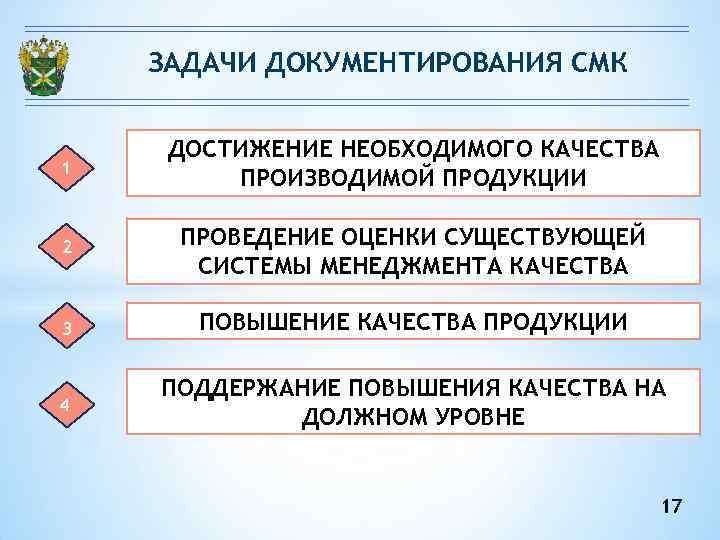 ЗАДАЧИ ДОКУМЕНТИРОВАНИЯ СМК

1

ДОСТИЖЕНИЕ НЕОБХОДИМОГО КАЧЕСТВА ПРОИЗВОДИМОЙ ПРОДУКЦИИ

2

ПРОВЕДЕНИЕ ОЦЕНКИ СУЩЕСТВУЮЩЕЙ СИСТЕМЫ МЕНЕДЖМЕНТА КАЧЕСТВА

3

ПОВЫШЕНИЕ КАЧЕСТВА ПРОДУКЦИИ

4

ПОДДЕРЖАНИЕ ПОВЫШЕНИЯ КАЧЕСТВА НА ДОЛЖНОМ УРОВНЕ

17